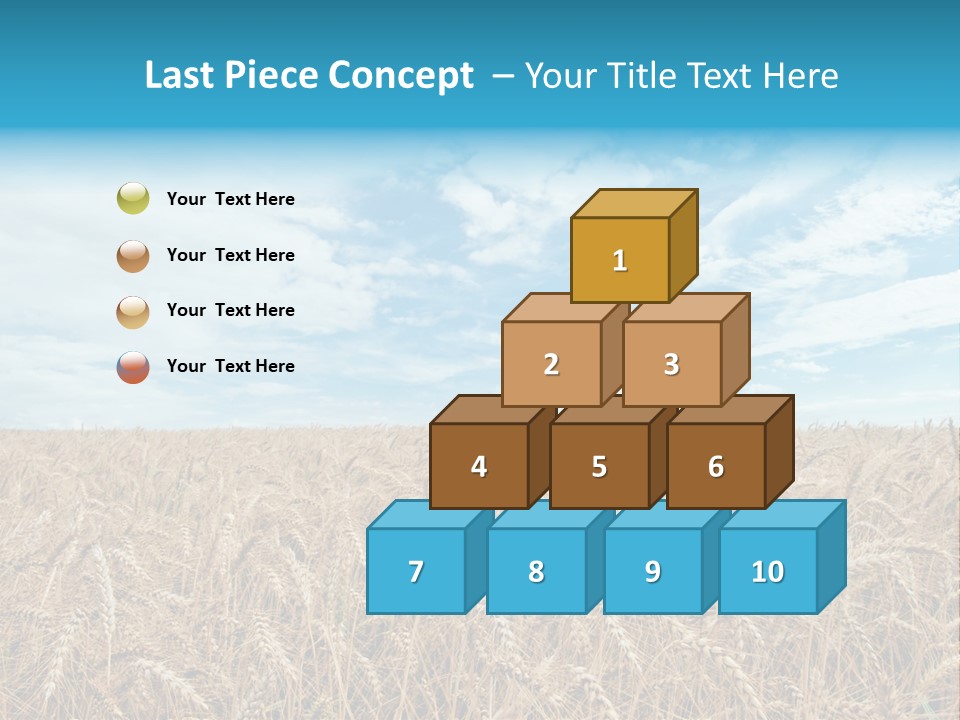 Last Piece Concept – Your Title Text Here

Your Text Here

Your Text Here

Your Text Here

Your Text Here

1

2

3

4

5

6

7

8

9

10